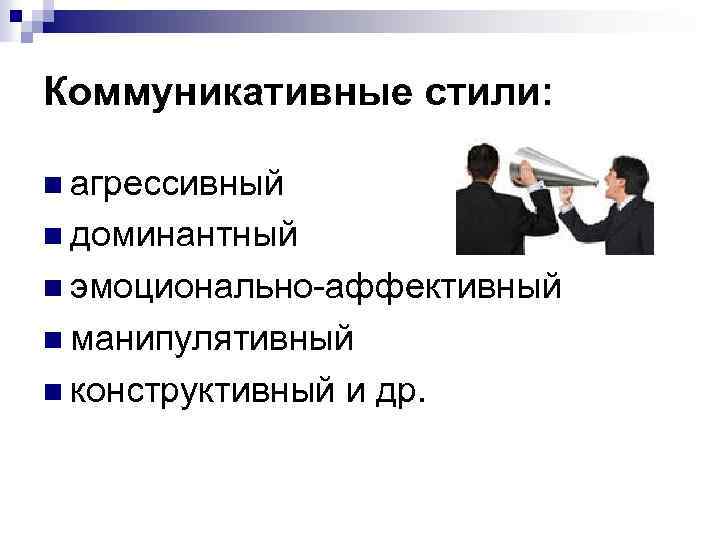 Коммуникативные стили:

- агрессивный
- доминантный
- эмоционально-аффективный
- манипулятивный
- конструктивный и др.